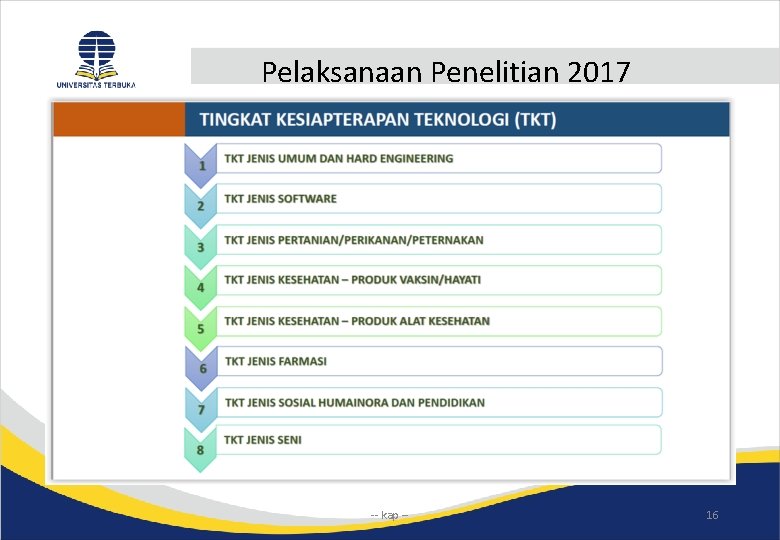 UNIVERSITAS TERBUKA

Pelaksanaan Penelitian 2017

TINGKAT KESIAPTERAPAN TEKNOLOGI (TKT)

1 TKT JENIS UMUM DAN HARD ENGINEERING

2 TKT JENIS SOFTWARE

3 TKT JENIS PERTANIAN/PERIKANAN/PETERNAKAN

4 TKT JENIS KESEHATAN – PRODUK VAKSIN/HAYATI

5 TKT JENIS KESEHATAN – PRODUK ALAT KESEHATAN

6 TKT JENIS FARMASI

7 TKT JENIS SOSIAL HUMAINORA DAN PENDIDIKAN

8 TKT JENIS SENI

-- kap --

16